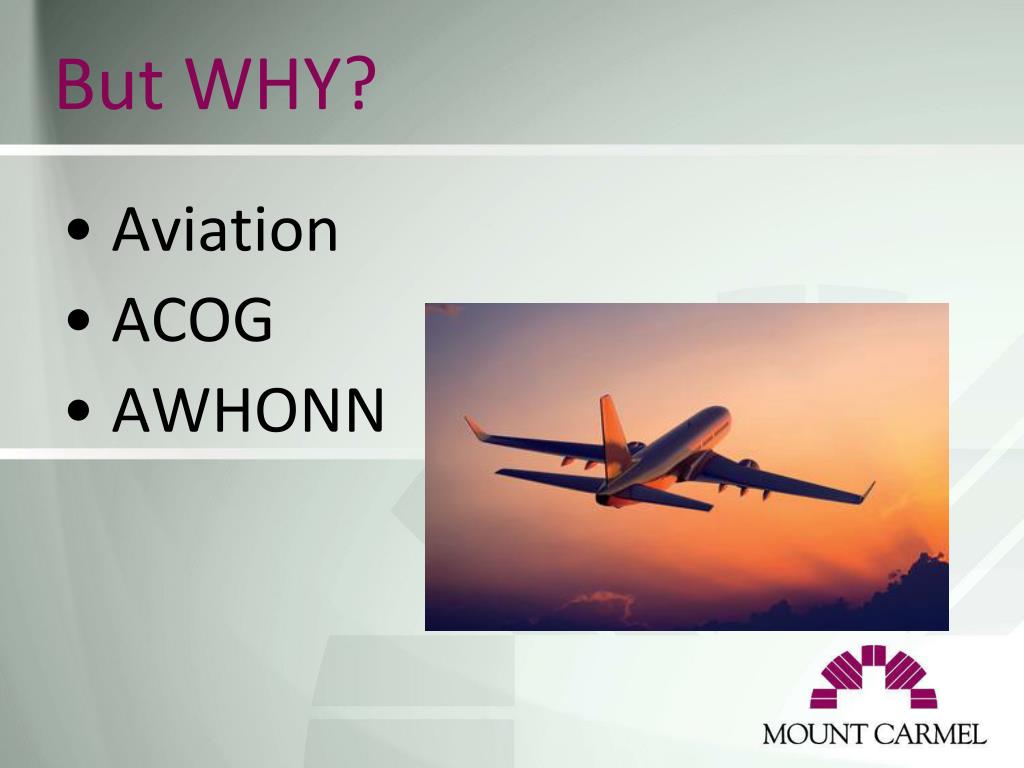 But WHY?

• Aviation
• ACOG
• AWHONN

MOUNT CARMEL